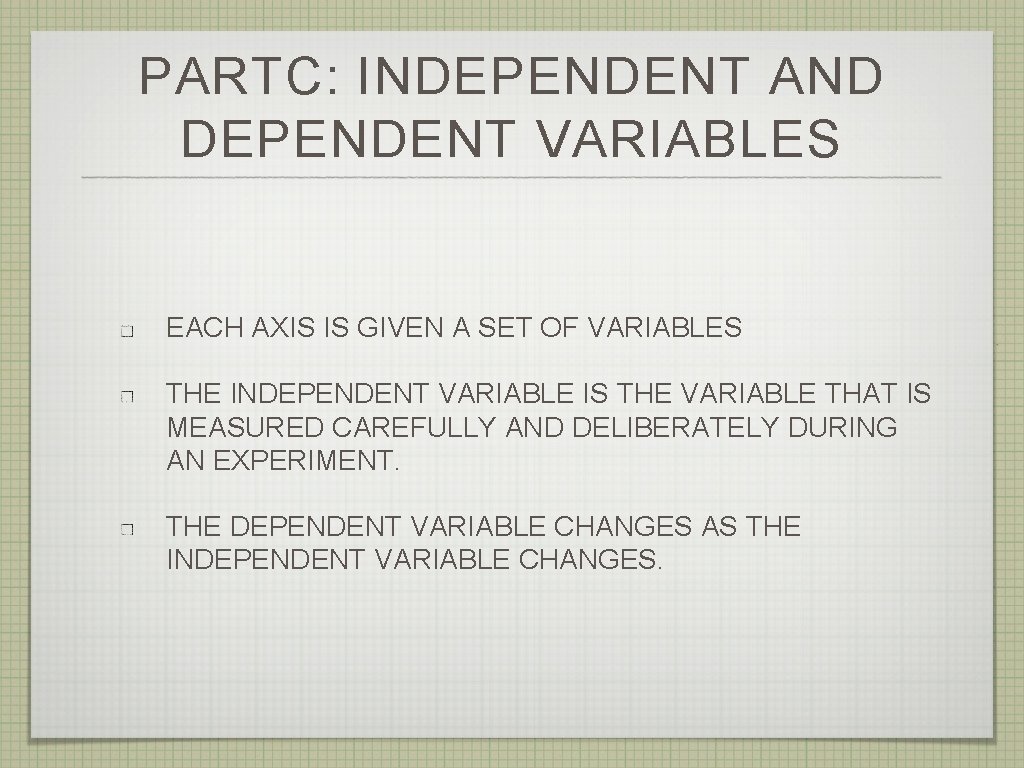 PARTC: INDEPENDENT AND DEPENDENT VARIABLES

EACH AXIS IS GIVEN A SET OF VARIABLES

THE INDEPENDENT VARIABLE IS THE VARIABLE THAT IS MEASURED CAREFULLY AND DELIBERATELY DURING AN EXPERIMENT.

THE DEPENDENT VARIABLE CHANGES AS THE INDEPENDENT VARIABLE CHANGES.